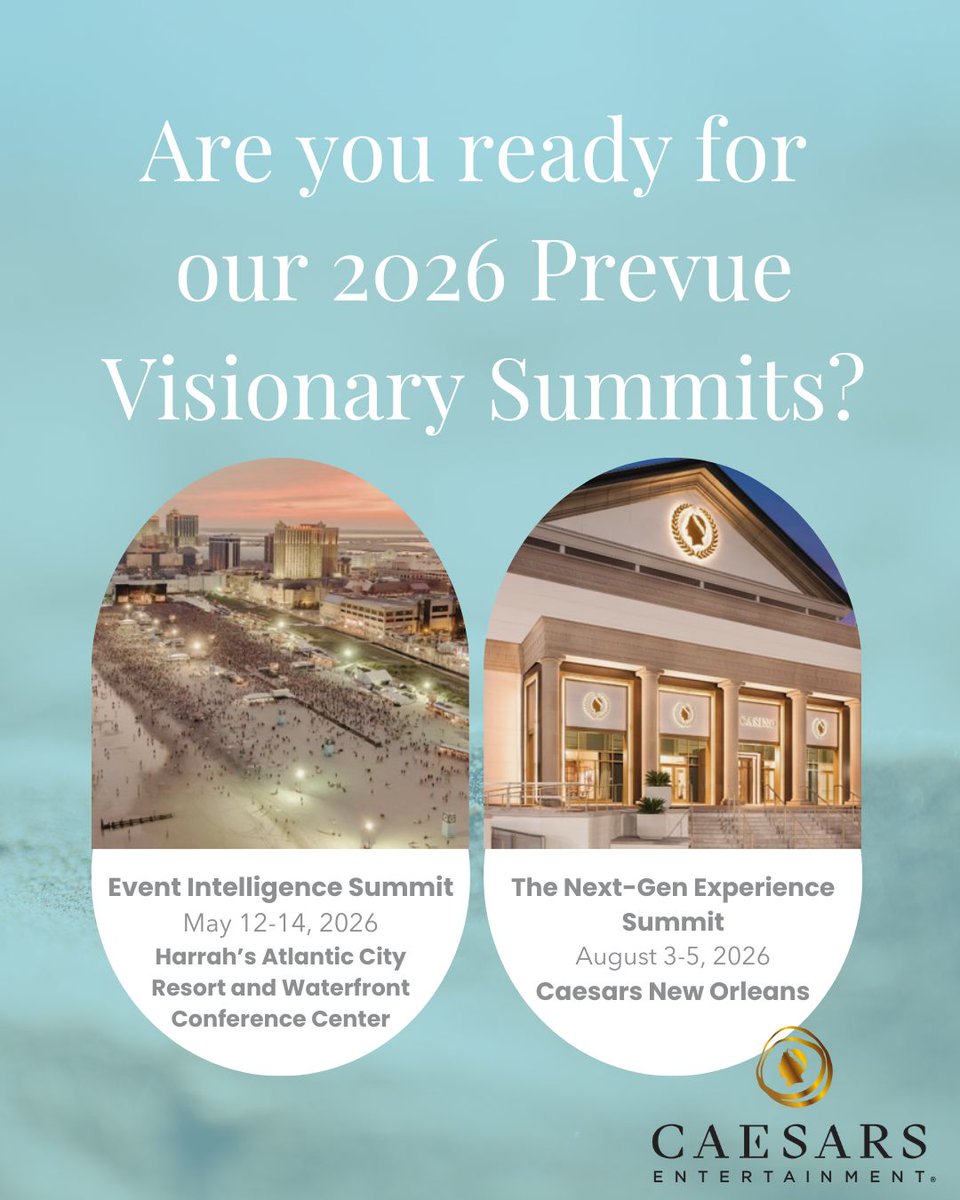 Are you ready for our 2026 Prevue Visionary Summits?

CASINO

Event Intelligence Summit
May 12-14, 2026
Harrah's Atlantic City Resort and Waterfront Conference Center

The Next-Gen Experience Summit
August 3-5, 2026
Caesars New Orleans

CAESARS
ENTERTAINMENT®